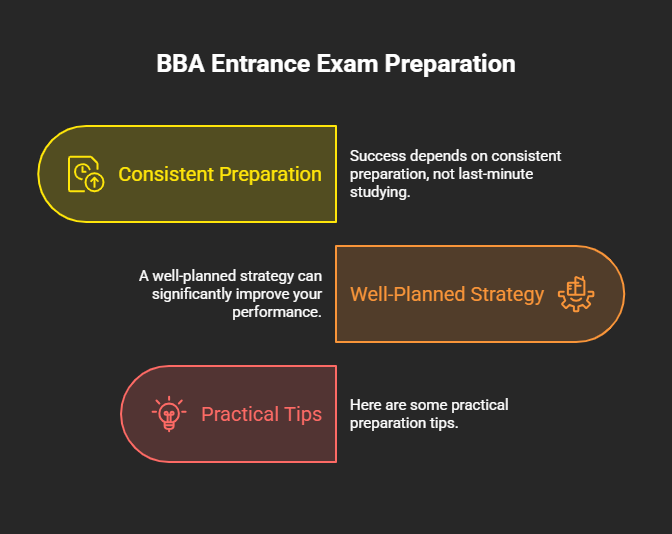 BBA Entrance Exam Preparation

Consistent Preparation

Success depends on consistent preparation, not last-minute studying.

A well-planned strategy can significantly improve your performance.

Well-Planned Strategy

Practical Tips

Here are some practical preparation tips.